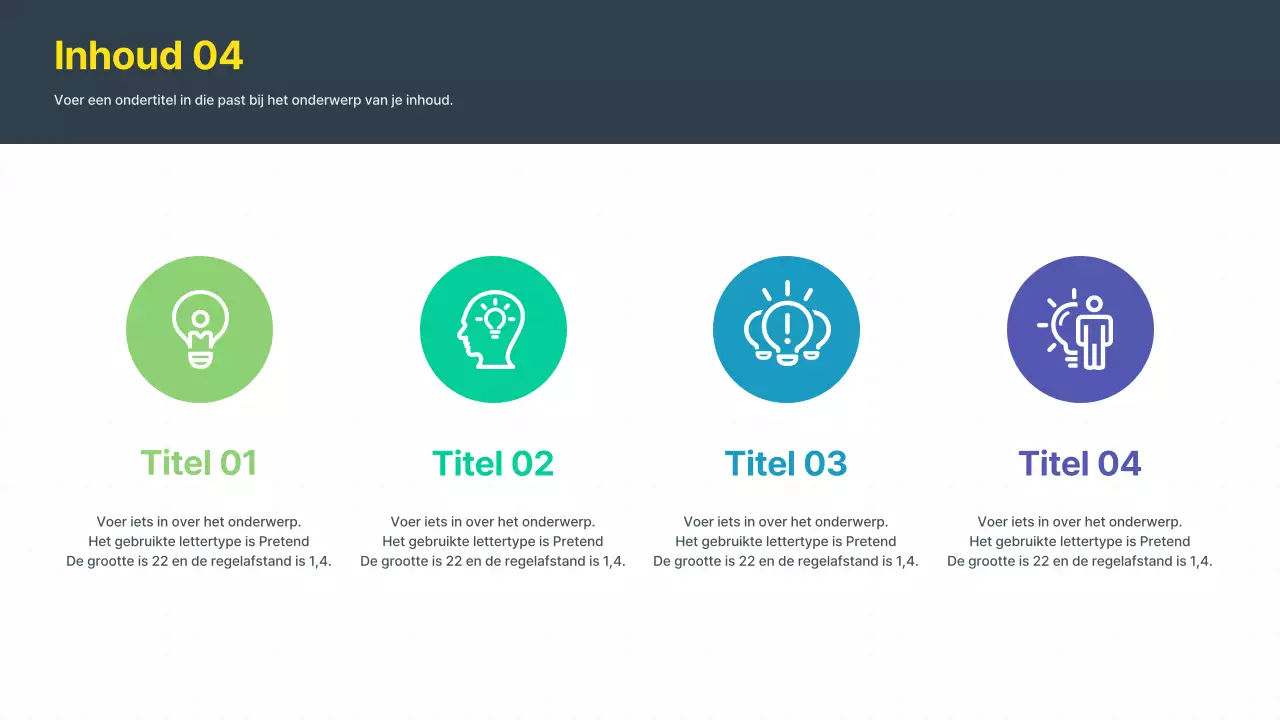 Inhoud 04

Voer een ondertitel in die past bij het onderwerp van je inhoud.

Titel 01

Voer iets in over het onderwerp.
Het gebruikte lettertype is Pretend
De grootte is 22 en de regelafstand is 1,4.

Titel 02

Voer iets in over het onderwerp.
Het gebruikte lettertype is Pretend
De grootte is 22 en de regelafstand is 1,4.

Titel 03

Voer iets in over het onderwerp.
Het gebruikte lettertype is Pretend
De grootte is 22 en de regelafstand is 1,4.

Titel 04

Voer iets in over het onderwerp.
Het gebruikte lettertype is Pretend
De grootte is 22 en de regelafstand is 1,4.